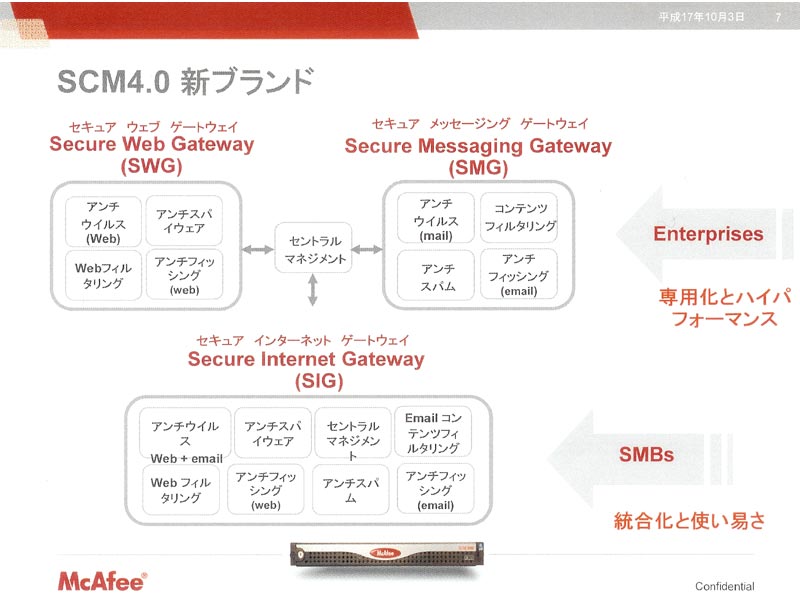 平成17年10月3日 7

SCM4.0 新ブランド

セキュア ウェブ ゲートウェイ
Secure Web Gateway
(SWG)

アンチウイルス (Web)
アンチスパイウェア
Webフィルタリング
アンチフィッシング (web)

セントラルマネジメント

セキュア メッセージング ゲートウェイ
Secure Messaging Gateway
(SMG)

アンチウイルス (mail)
コンテンツフィルタリング
アンチスパム
アンチフィッシング (email)

Enterprises

専用化とハイパフォーマンス

セキュア インターネット ゲートウェイ
Secure Internet Gateway
(SIG)

アンチウイルス Web + email
アンチスパイウェア
セントラルマネジメント
Email コンテンツフィルタリング
Web フィルタリング
アンチフィッシング (web)
アンチスパム
アンチフィッシング (email)

SMBs

統合化と使い易さ

McAfee

McAfee®

Confidential